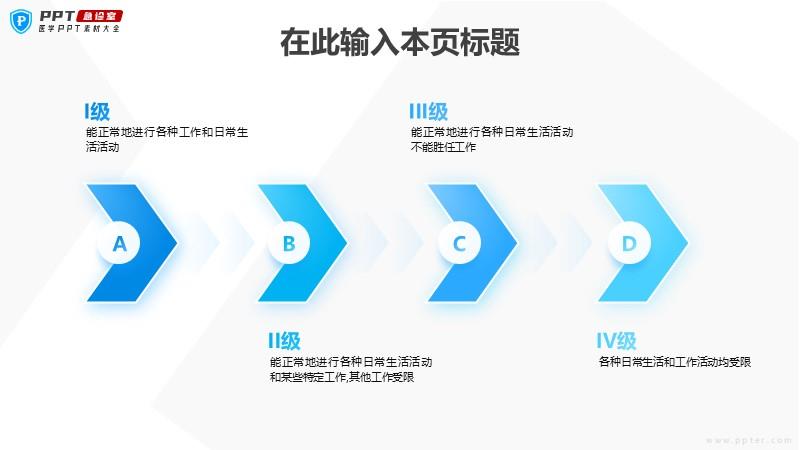 PPT 急诊室
医学PPT素材大全

在此输入本页标题

I级
能正常地进行各种工作和日常生活活动

III级
能正常地进行各种日常生活活动不能胜任工作

A

B

C

D

II级
能正常地进行各种日常生活活动和某些特定工作,其他工作受限

IV级
各种日常生活和工作活动均受限

www.ppter.com